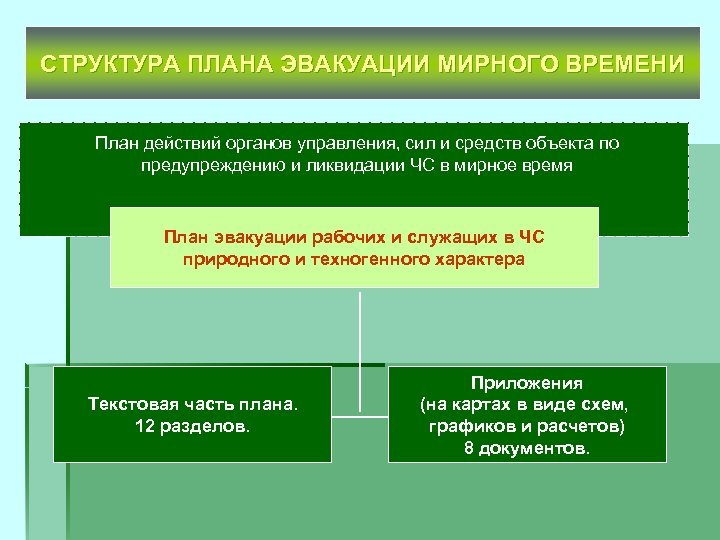 СТРУКТУРА ПЛАНА ЭВАКУАЦИИ МИРНОГО ВРЕМЕНИ

План действий органов управления, сил и средств объекта по предупреждению и ликвидации ЧС в мирное время

План эвакуации рабочих и служащих в ЧС природного и техногенного характера

Текстовая часть плана. 12 разделов.

Приложения (на картах в виде схем, графиков и расчетов) 8 документов.